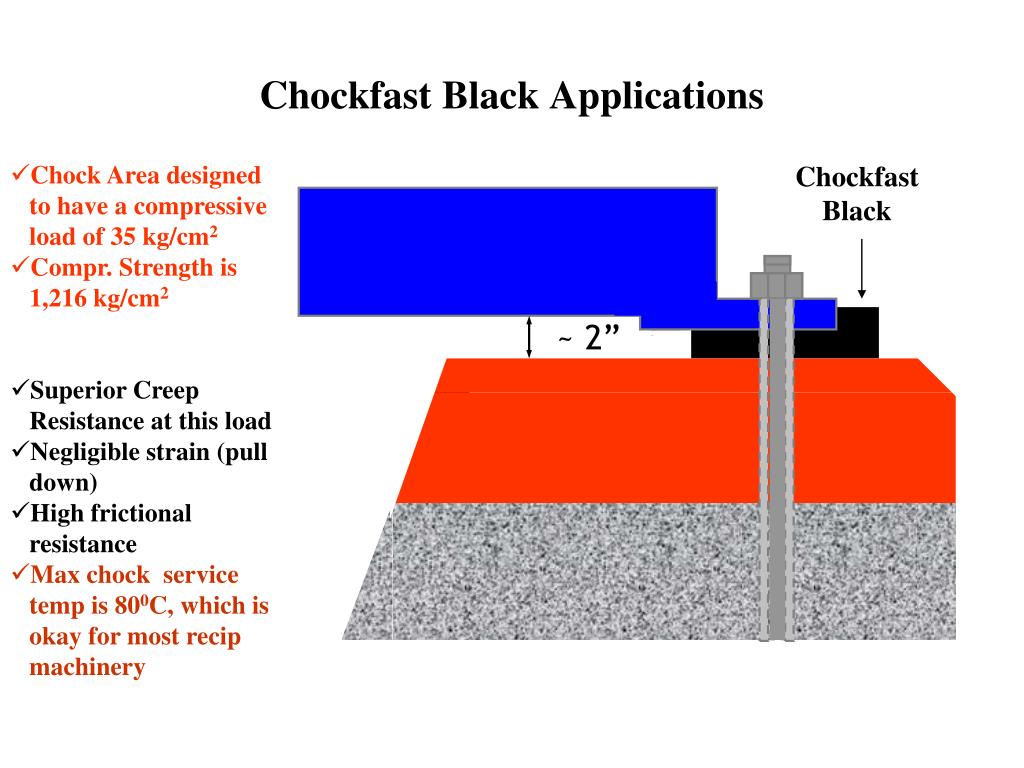 Chockfast Black Applications

✓Chock Area designed to have a compressive load of 35 kg/cm$^2$
✓Compr. Strength is 1,216 kg/cm$^2$

✓Superior Creep Resistance at this load
✓Negligible strain (pull down)
✓High frictional resistance
✓Max chock service temp is 80$^0$C, which is okay for most recip machinery

Chockfast Black

~ 2”